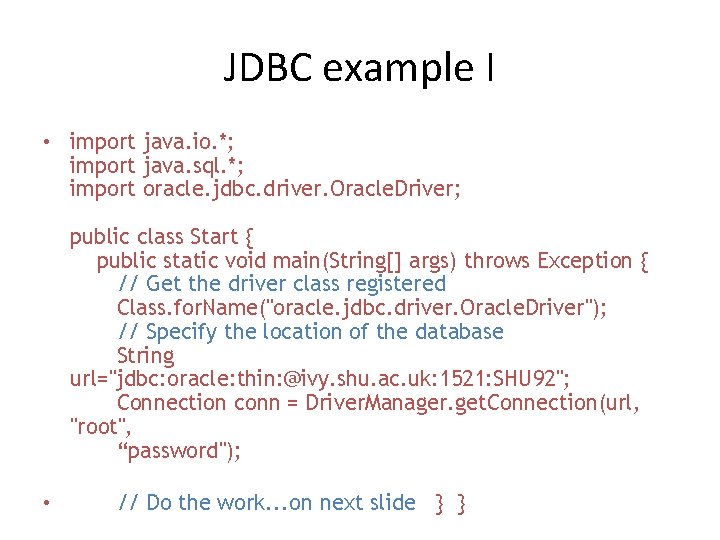 JDBC example I

• import java.io.*;
import java.sql.*;
import oracle.jdbc.driver.OracleDriver;

public class Start {
public static void main(String[] args) throws Exception {
// Get the driver class registered
Class.forName("oracle.jdbc.driver.OracleDriver");
// Specify the location of the database
String url="jdbc:oracle:thin:@ivy.shu.ac.uk:1521:SHU92";
Connection conn = DriverManager.getConnection(url, "root",
“password");

• // Do the work...on next slide } }